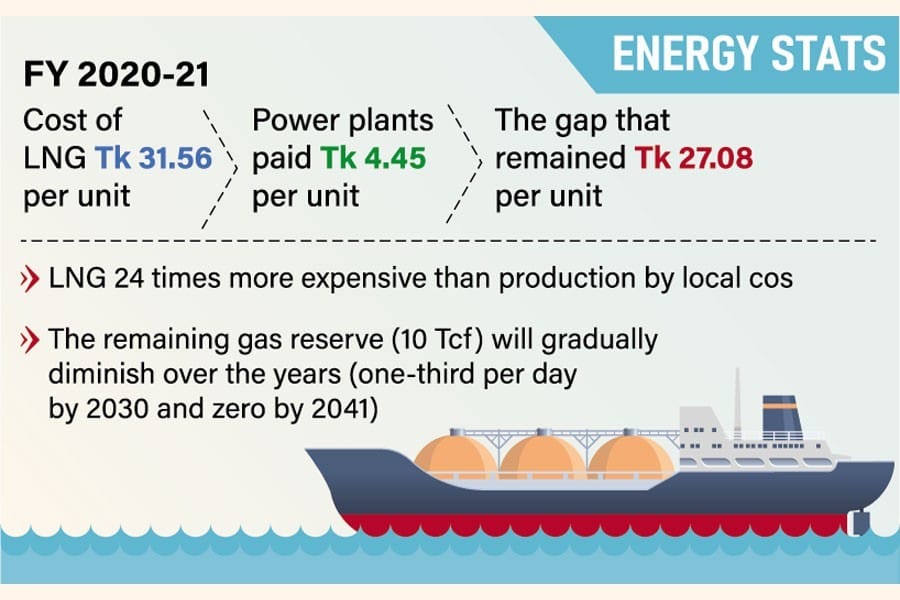 ENERGY STATS

FY 2020-21

Cost of LNG Tk 31.56 per unit

Power plants paid Tk 4.45 per unit

The gap that remained Tk 27.08 per unit

LNG 24 times more expensive than production by local cos

The remaining gas reserve (10 Tcf) will gradually diminish over the years (one-third per day by 2030 and zero by 2041)